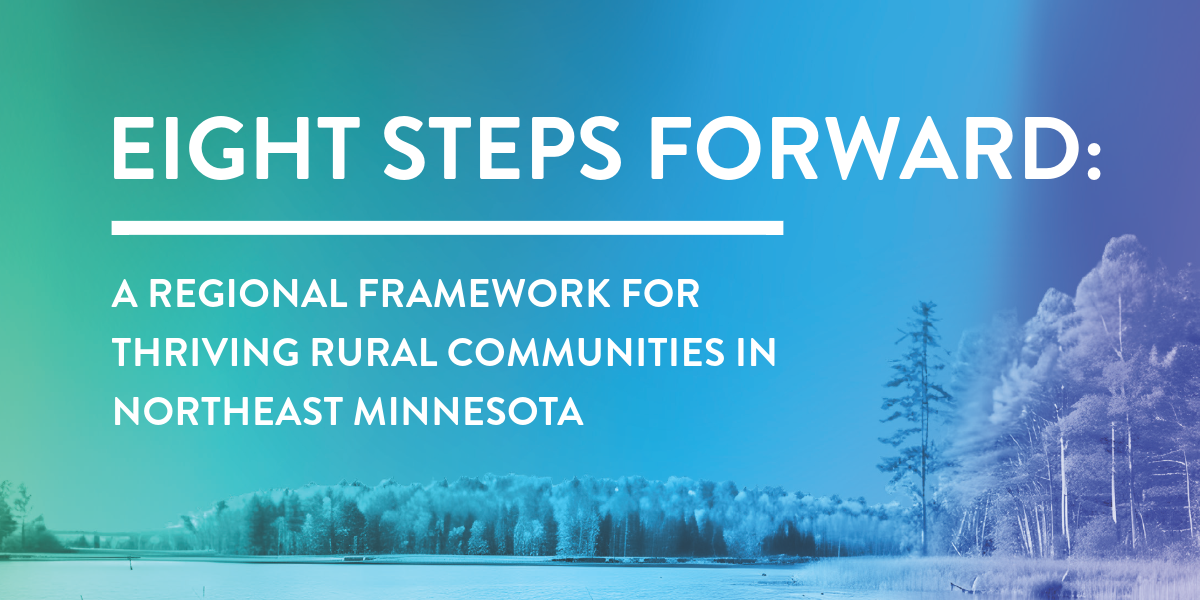 EIGHT STEPS FORWARD:

A REGIONAL FRAMEWORK FOR THRIVING RURAL COMMUNITIES IN NORTHEAST MINNESOTA